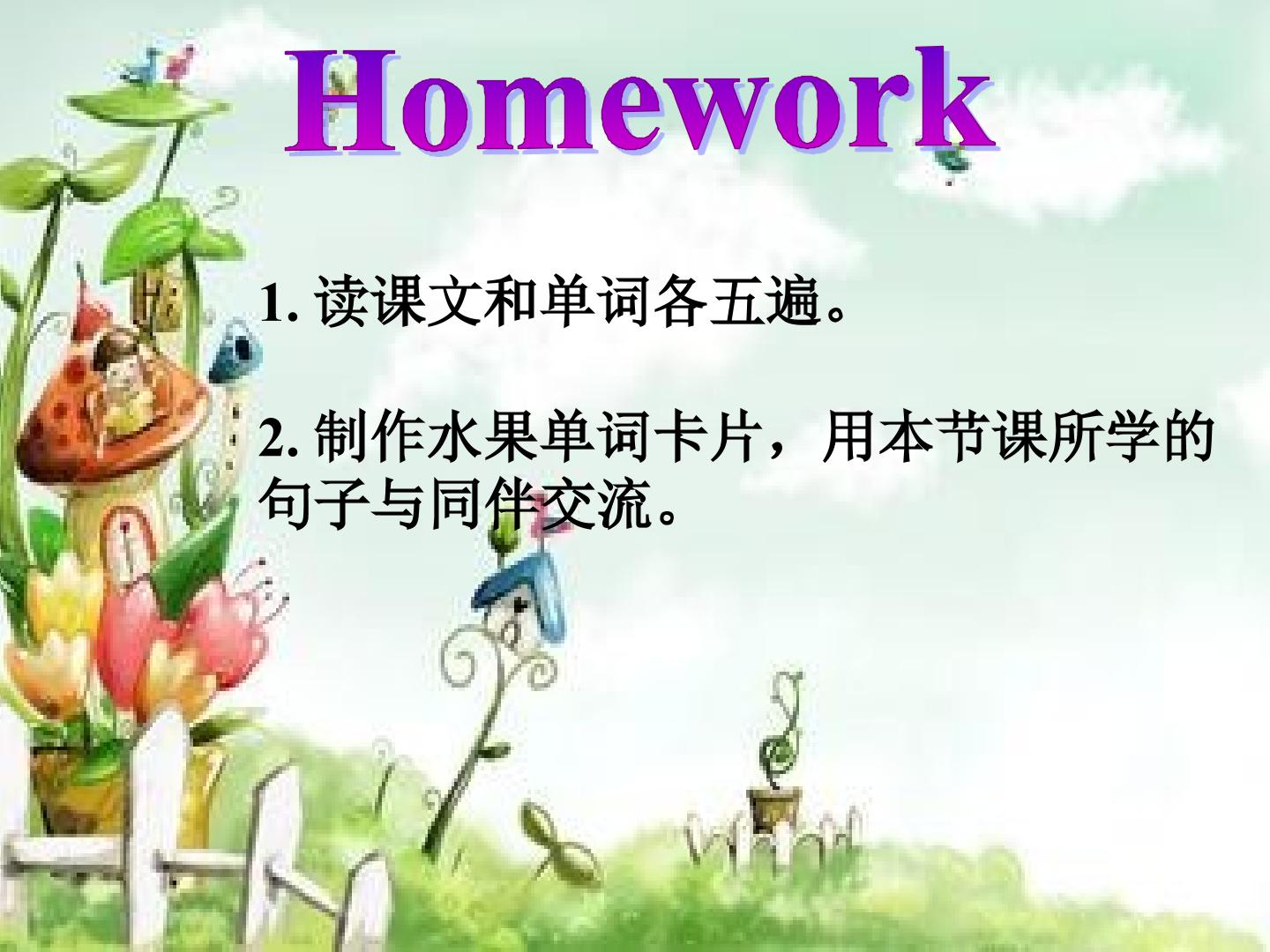 Homework

1.读课文和单词各五遍。

2.制作水果单词卡片，用本节课所学的句子与同伴交流。